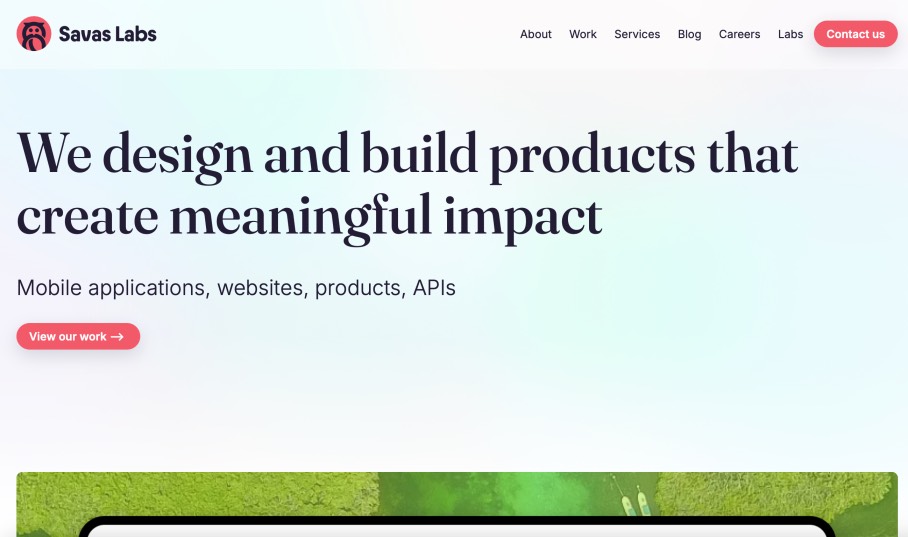 Savas Labs

About Work Services Blog Careers Labs Contact us

We design and build products that create meaningful impact

Mobile applications, websites, products, APIs

View our work →